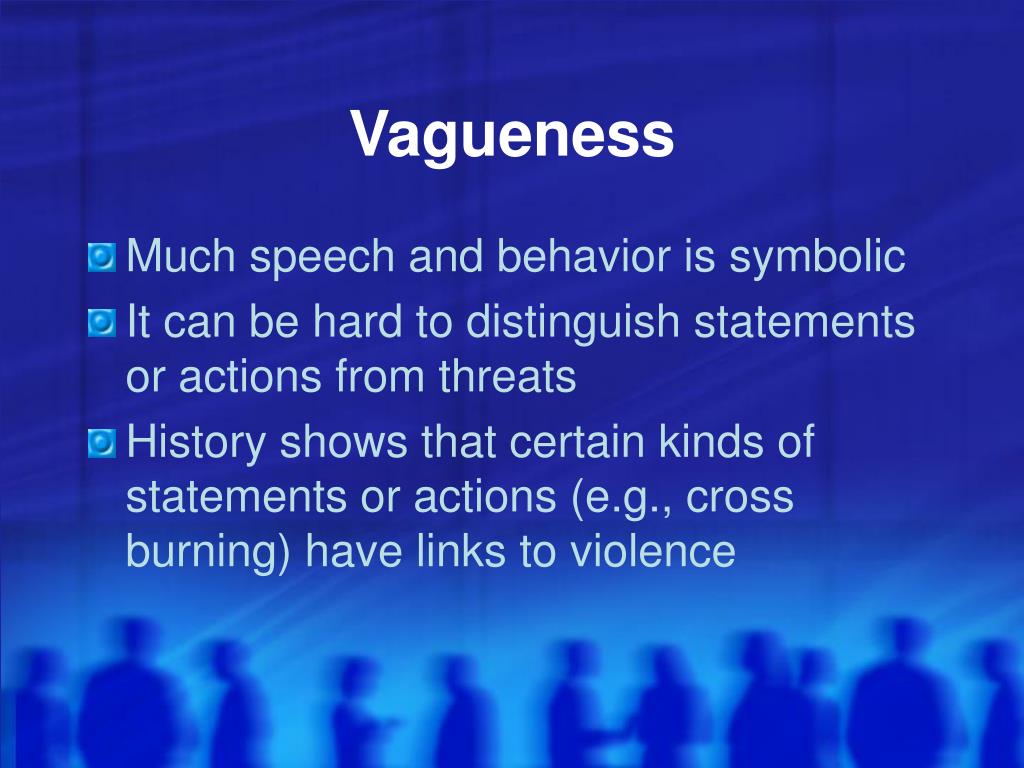 Vagueness

Much speech and behavior is symbolic

It can be hard to distinguish statements or actions from threats

History shows that certain kinds of statements or actions (e.g., cross burning) have links to violence